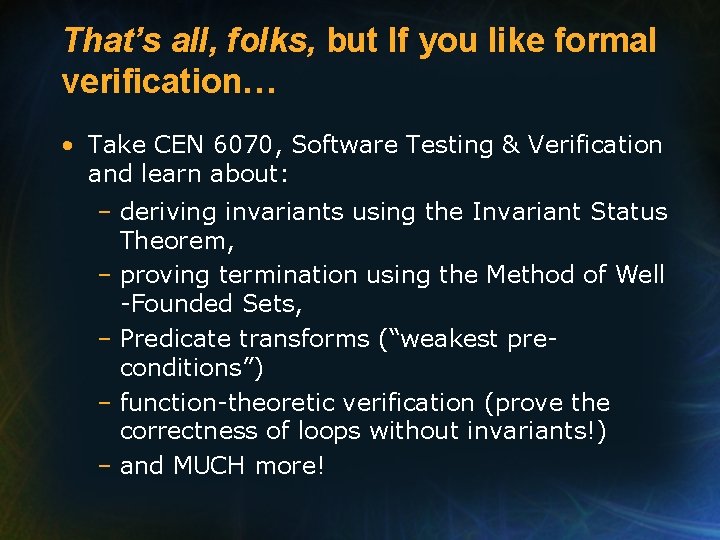 That's all, folks, but If you like formal verification…

• Take CEN 6070, Software Testing & Verification and learn about:

– deriving invariants using the Invariant Status Theorem,

– proving termination using the Method of Well -Founded Sets,

– Predicate transforms ("weakest pre-conditions")

– function-theoretic verification (prove the correctness of loops without invariants!)

– and MUCH more!